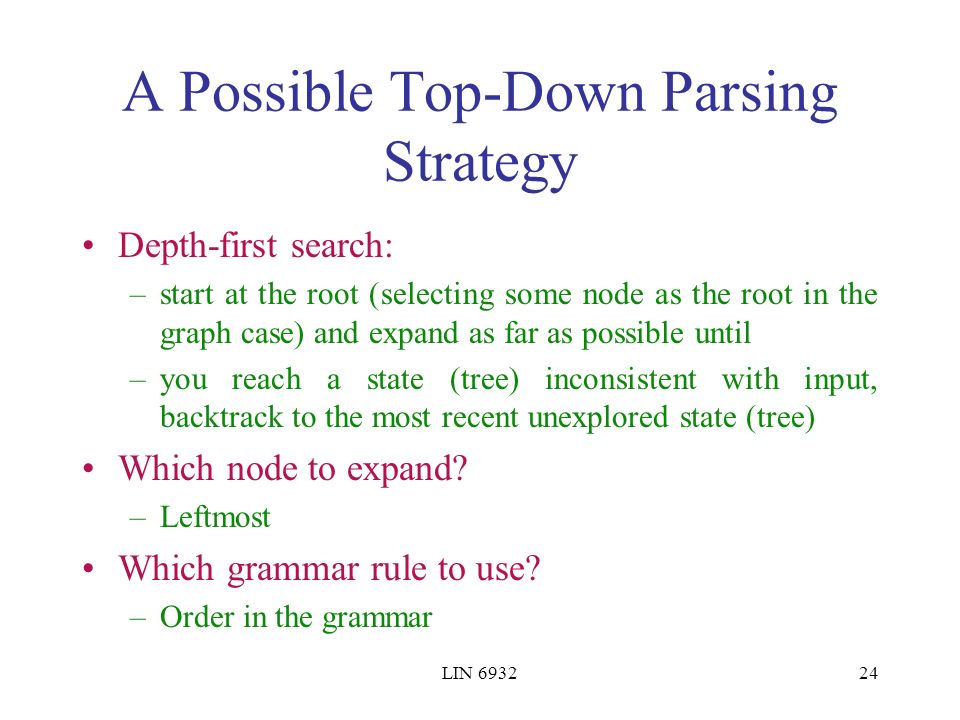 A Possible Top-Down Parsing Strategy

• Depth-first search:
– start at the root (selecting some node as the root in the graph case) and expand as far as possible until
– you reach a state (tree) inconsistent with input, backtrack to the most recent unexplored state (tree)

• Which node to expand?
– Leftmost

• Which grammar rule to use?
– Order in the grammar

LIN 6932

24